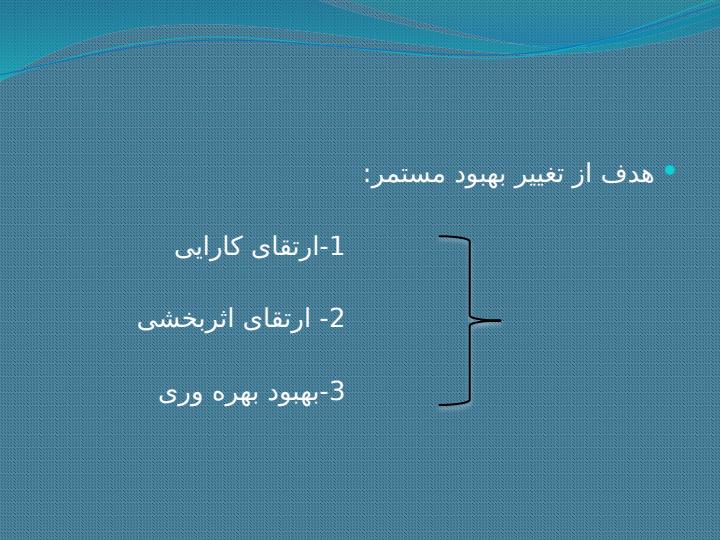 هدف از تغییر بهبود مستمر:

1-ارتقای کارایی

2- ارتقای اثربخشی

3-بهبود بهره وری